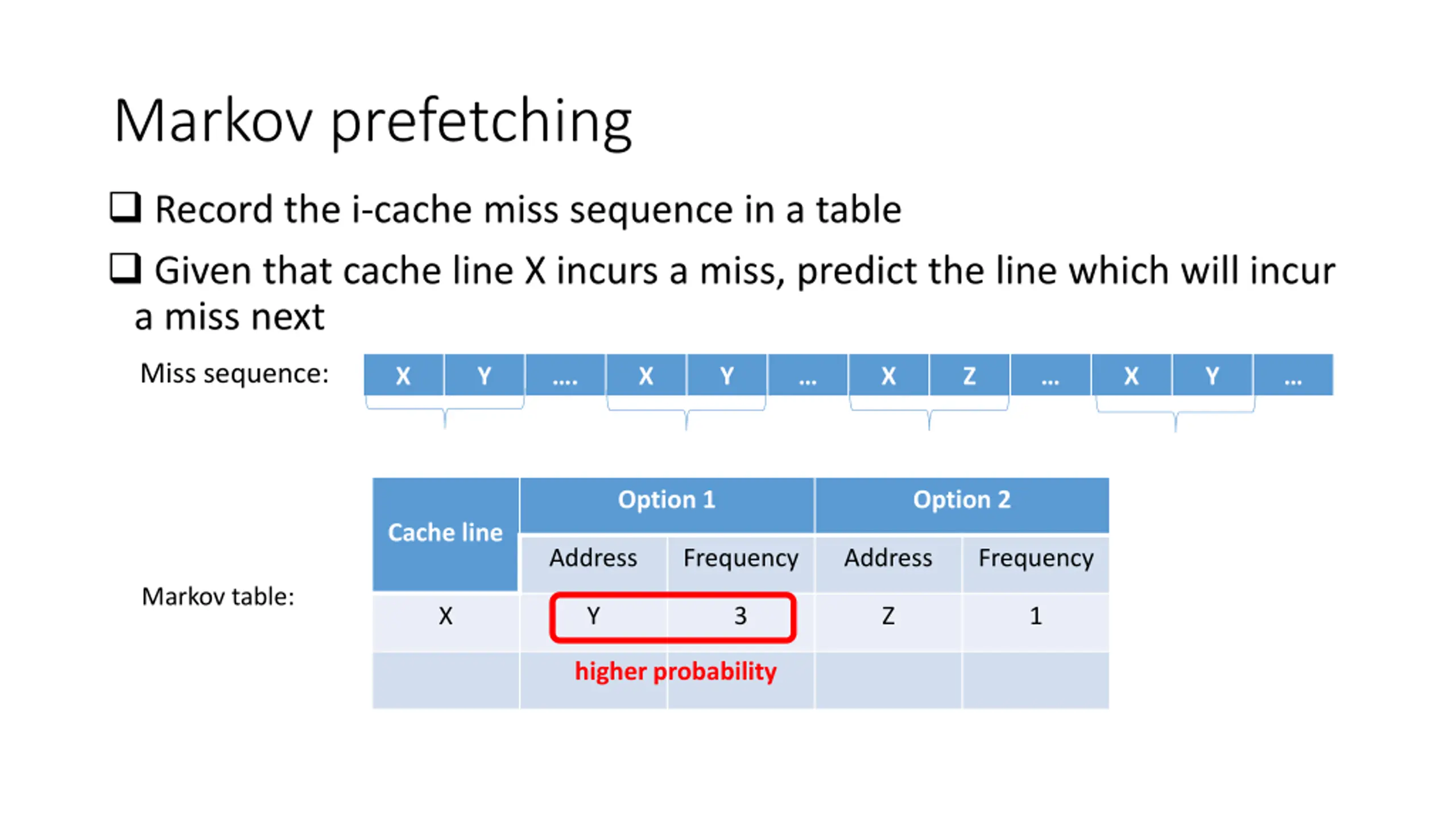 Markov prefetching

❑ Record the i-cache miss sequence in a table

❑ Given that cache line X incurs a miss, predict the line which will incur a miss next

Miss sequence:

| X | Y | .... | X | Y | ... | X | Z | ... | X | Y | ... |
|---|---|---|---|---|---|---|---|---|---|---|---|

Markov table:

| Cache line | Option 1 | | Option 2 | |
|---|---|---|---|---|
| | Address | Frequency | Address | Frequency |
| X | Y | 3 | Z | 1 |
| | higher probability | | | |